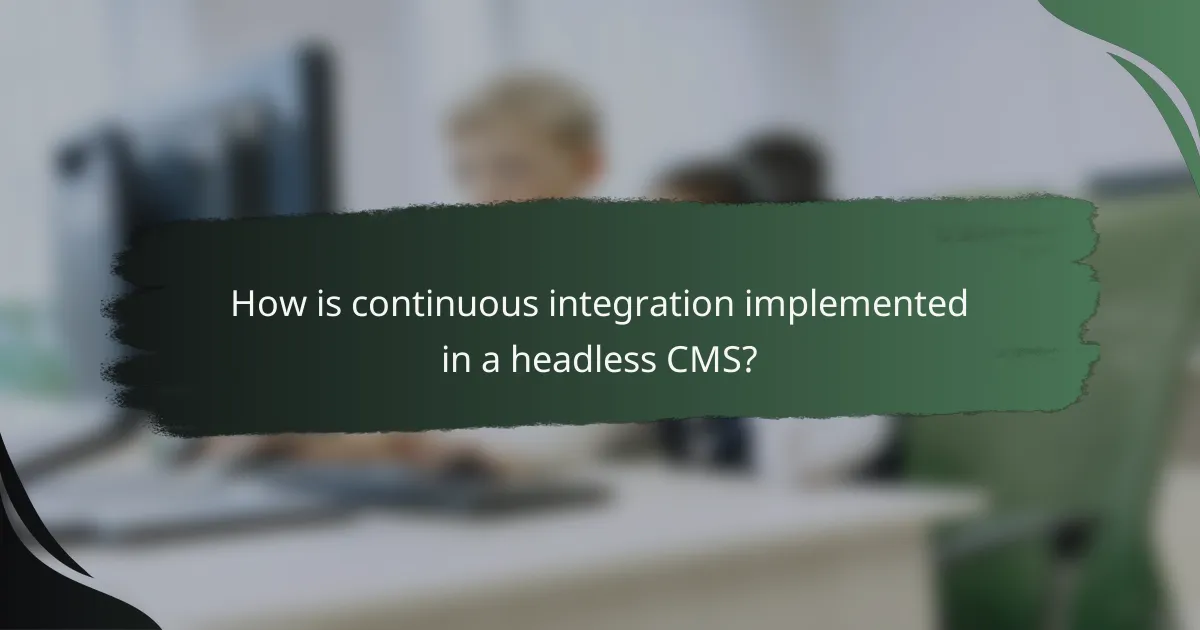 How is continuous integration implemented in a headless CMS?